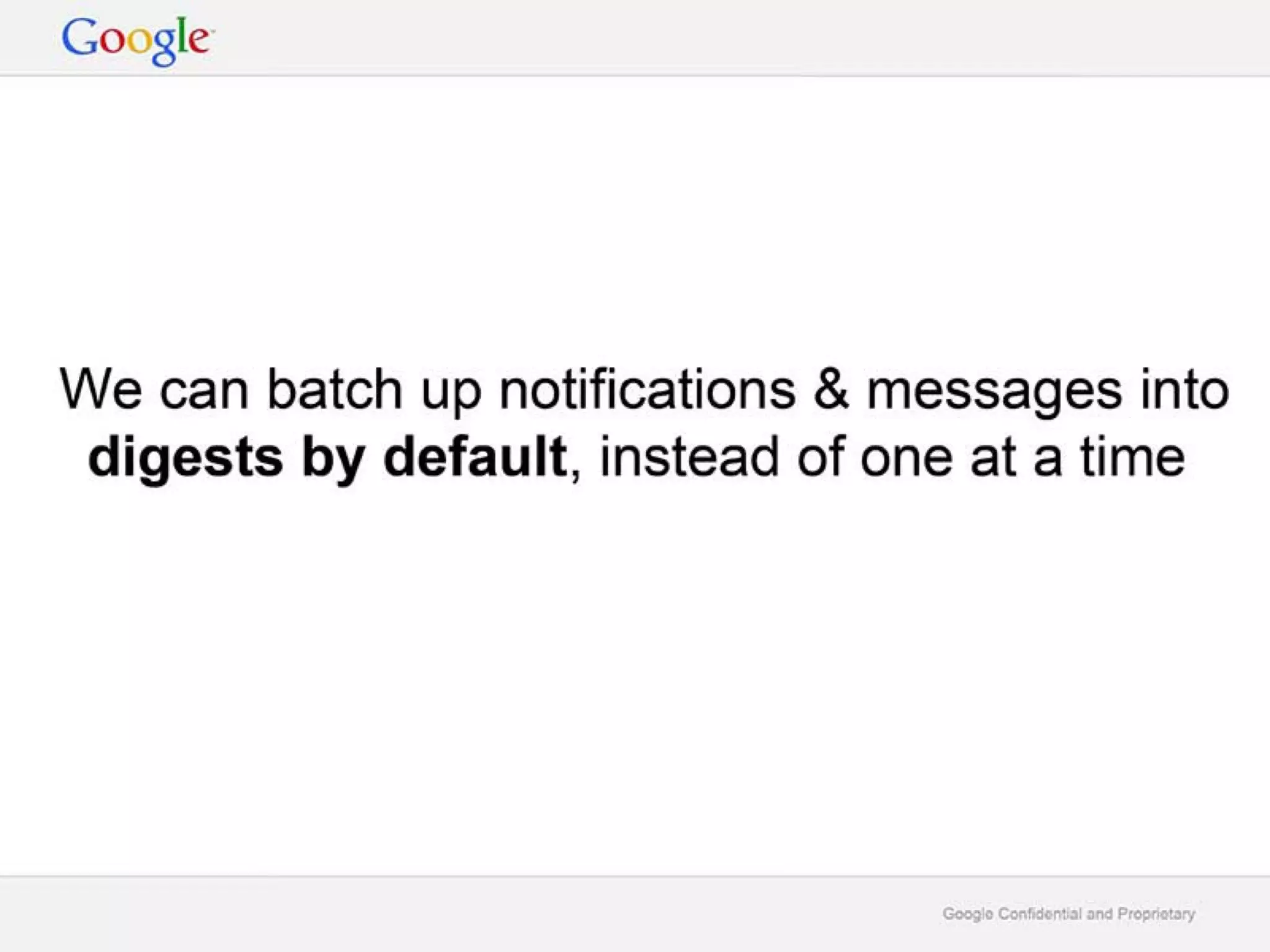 Google

We can batch up notifications & messages into digests by default, instead of one at a time

Google Confidential and Proprietary